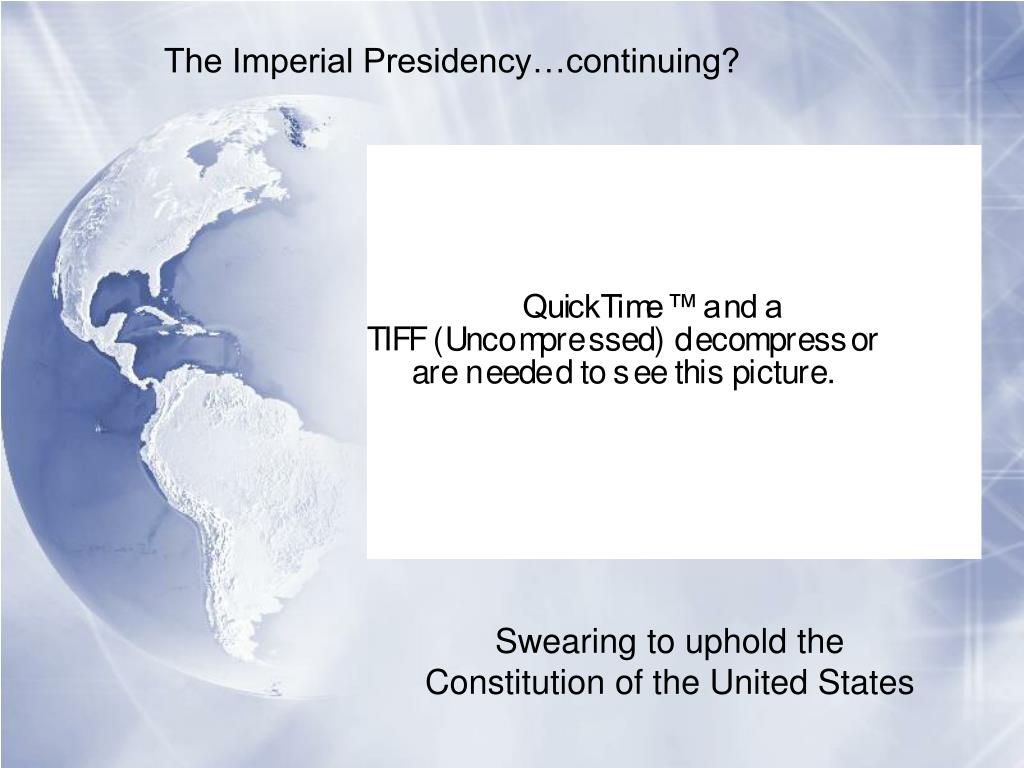 The Imperial Presidency…continuing?

QuickTime™ and a
TIFF (Uncompressed) decompressor
are needed to see this picture.

Swearing to uphold the
Constitution of the United States